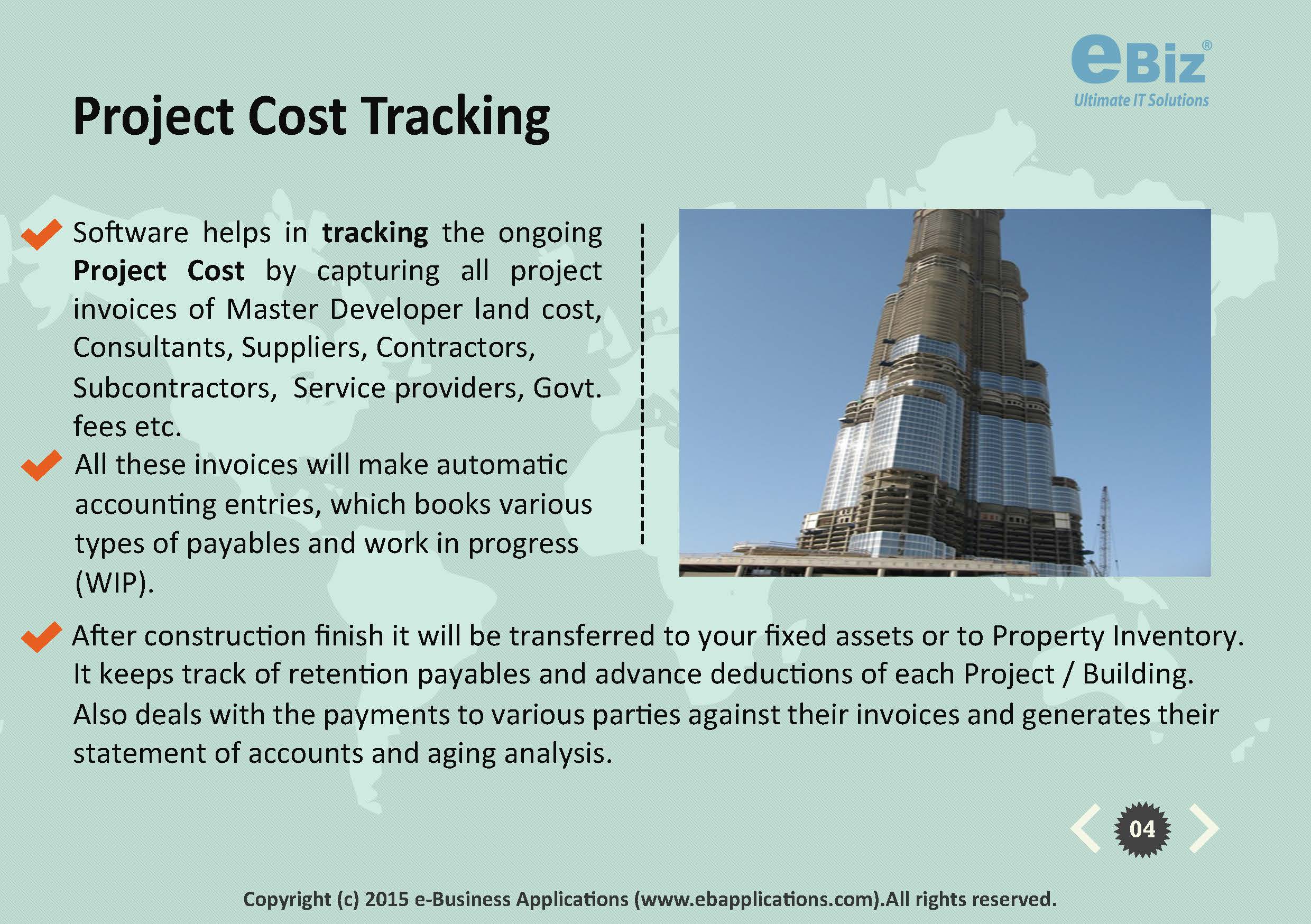 eBiz®
Ultimate IT Solutions

Project Cost Tracking

Software helps in tracking the ongoing Project Cost by capturing all project invoices of Master Developer land cost, Consultants, Suppliers, Contractors, Subcontractors, Service providers, Govt. fees etc.

All these invoices will make automatic accounting entries, which books various types of payables and work in progress (WIP).

After construction finish it will be transferred to your fixed assets or to Property Inventory. It keeps track of retention payables and advance deductions of each Project / Building. Also deals with the payments to various parties against their invoices and generates their statement of accounts and aging analysis.

04

Copyright (c) 2015 e-Business Applications (www.ebapplications.com).All rights reserved.